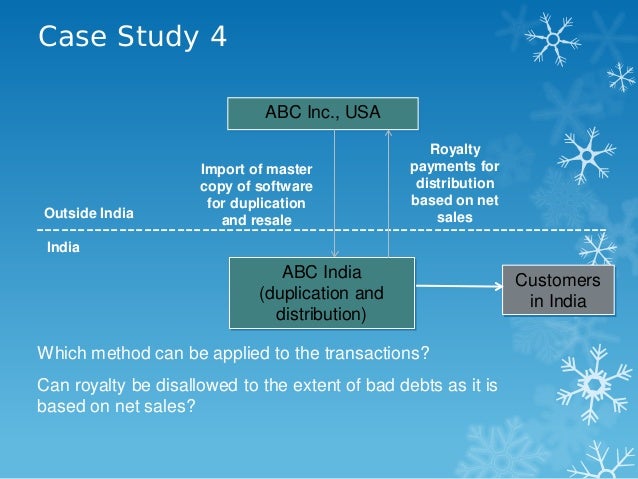 Case Study 4

ABC Inc., USA

Import of master copy of software for duplication and resale

Royalty payments for distribution based on net sales

Outside India

India

ABC India (duplication and distribution)

Customers in India

Which method can be applied to the transactions?

Can royalty be disallowed to the extent of bad debts as it is based on net sales?